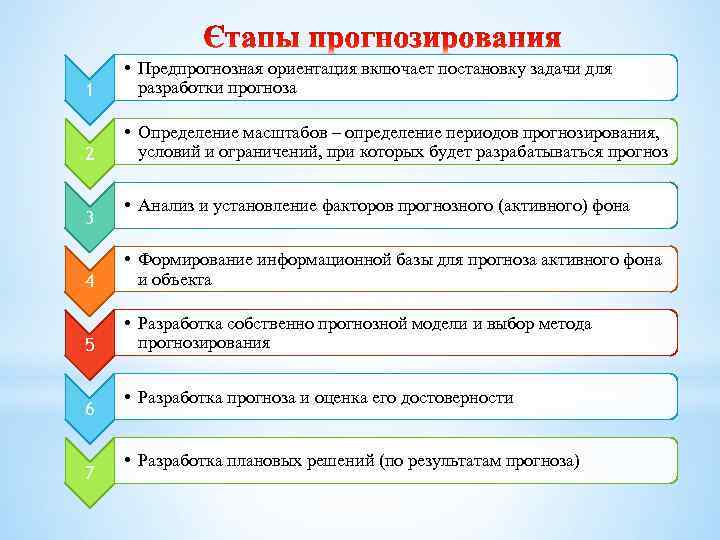 Єтапы прогнозирования

1

• Предпрогнозная ориентация включает постановку задачи для разработки прогноза

2

• Определение масштабов – определение периодов прогнозирования, условий и ограничений, при которых будет разрабатываться прогноз

3

• Анализ и установление факторов прогнозного (активного) фона

4

• Формирование информационной базы для прогноза активного фона и объекта

5

• Разработка собственно прогнозной модели и выбор метода прогнозирования

6

• Разработка прогноза и оценка его достоверности

7

• Разработка плановых решений (по результатам прогноза)